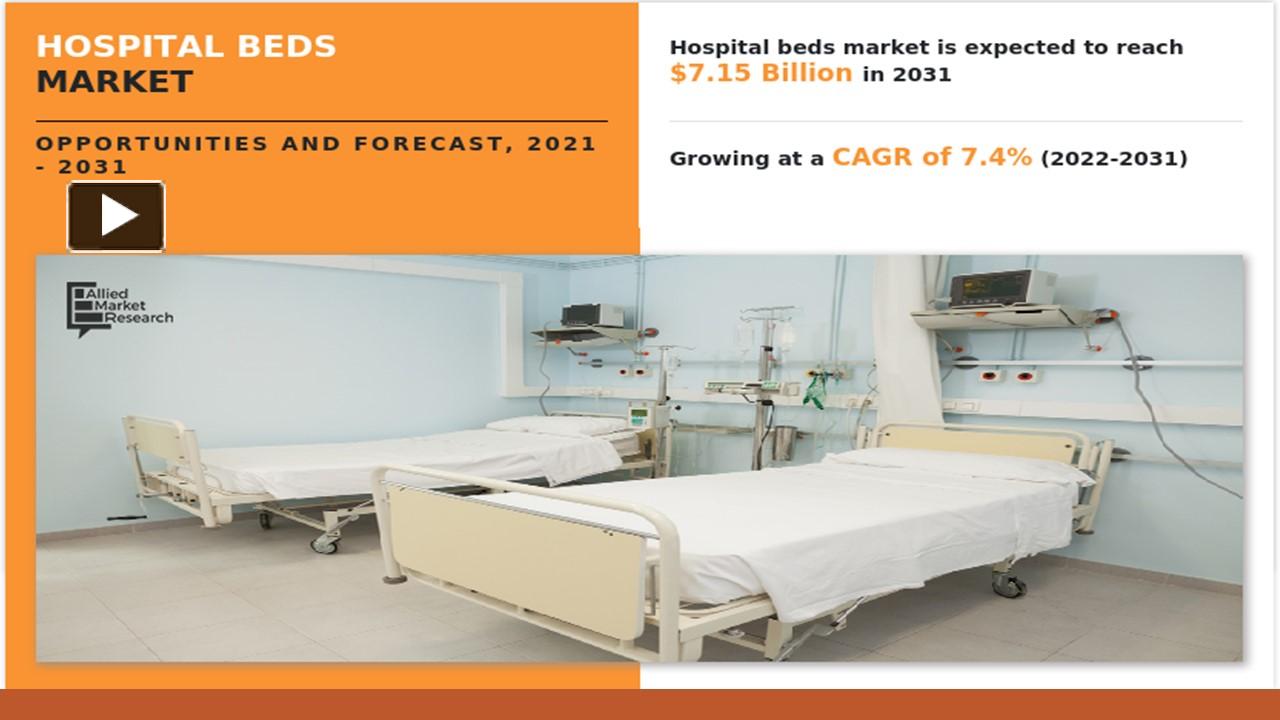 HOSPITAL BEDS
MARKET

OPPORTUNITIES AND FORECAST, 2021 - 2031

Hospital beds market is expected to reach $7.15 Billion in 2031

Growing at a CAGR of 7.4% (2022-2031)

Allied
Market
Research